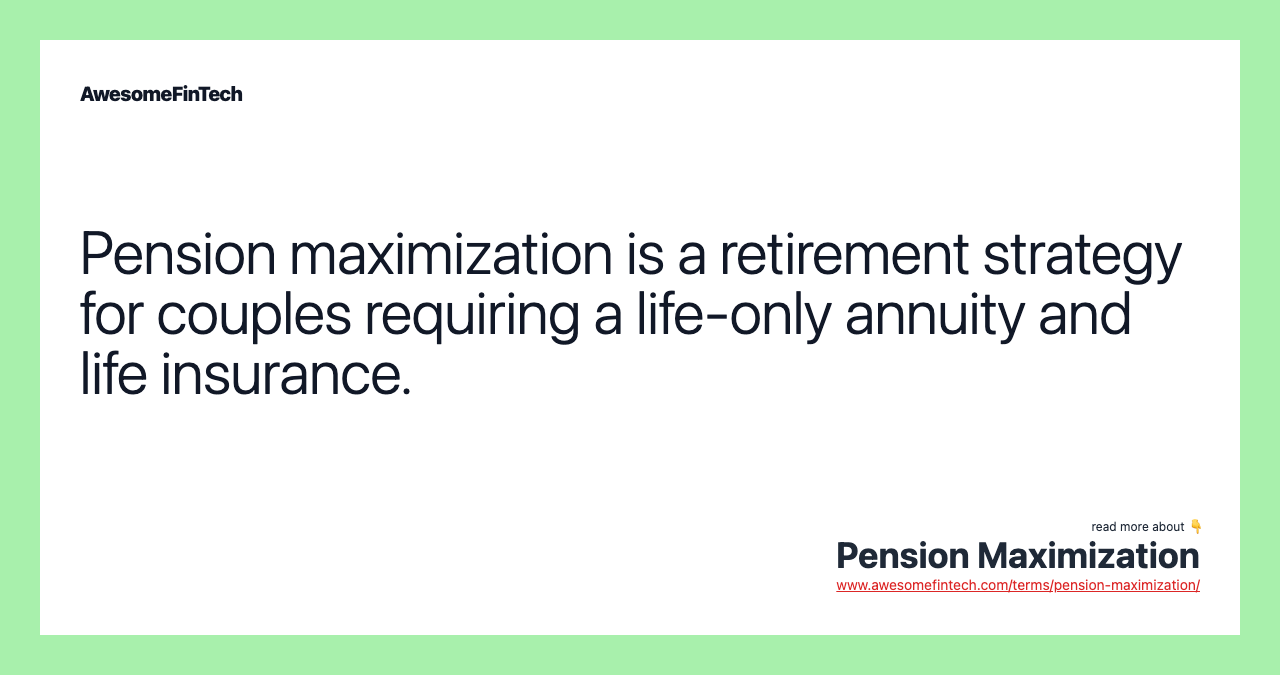 AwesomeFinTech

Pension maximization is a retirement strategy for couples requiring a life-only annuity and life insurance.

read more about 👇
Pension Maximization
www.awesomefintech.com/terms/pension-maximization/